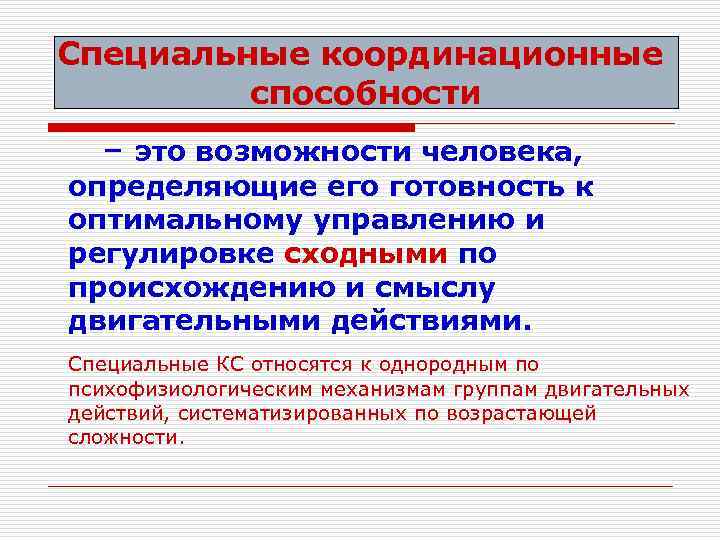 Специальные координационные способности

– это возможности человека, определяющие его готовность к оптимальному управлению и регулировке сходными по происхождению и смыслу двигательными действиями.

Специальные КС относятся к однородным по психофизиологическим механизмам группам двигательных действий, систематизированных по возрастающей сложности.